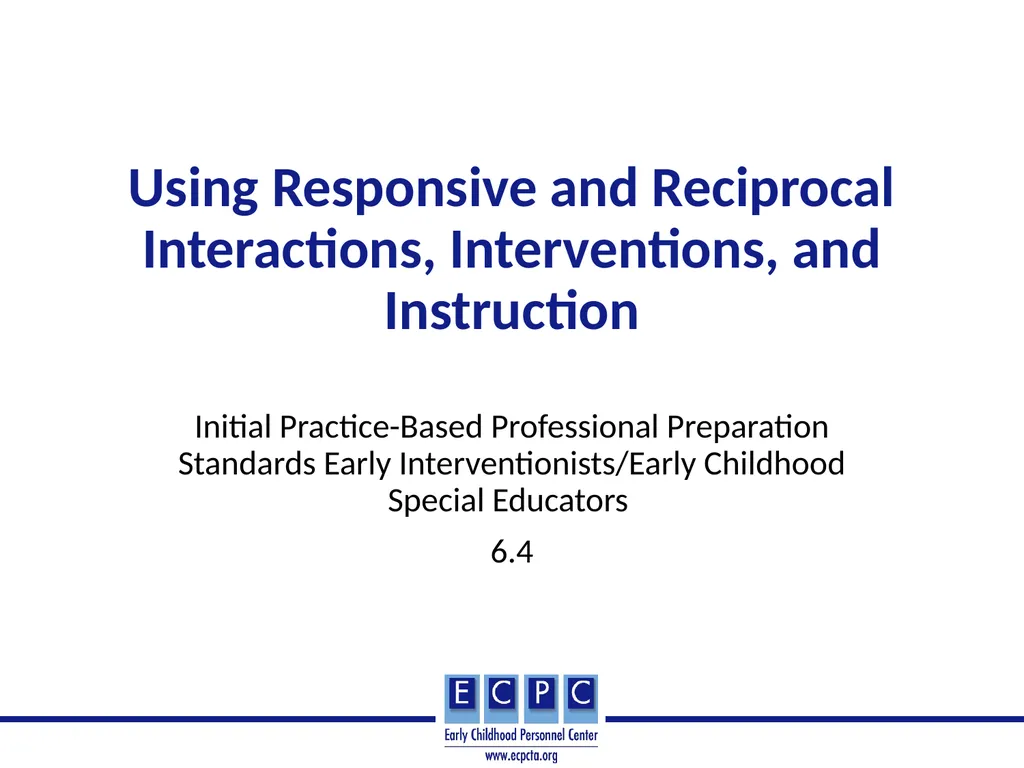 Using Responsive and Reciprocal Interactions, Interventions, and Instruction

Initial Practice-Based Professional Preparation Standards Early Interventionists/Early Childhood Special Educators

6.4

E C P C
Early Childhood Personnel Center
www.ecpcta.org